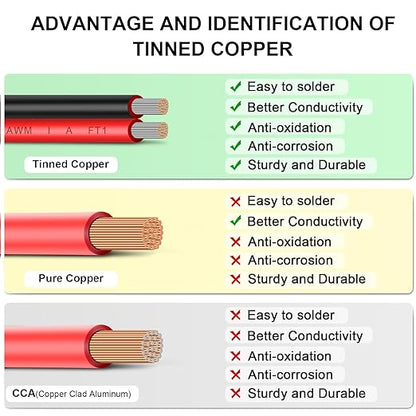 ADVANTAGE AND IDENTIFICATION OF TINNED COPPER

AWM I A FT1

Tinned Copper

✓ Easy to solder
✓ Better Conductivity
✓ Anti-oxidation
✓ Anti-corrosion
✓ Sturdy and Durable

Pure Copper

✗ Easy to solder
✓ Better Conductivity
✗ Anti-oxidation
✗ Anti-corrosion
✗ Sturdy and Durable

CCA(Copper Clad Aluminum)

✗ Easy to solder
✗ Better Conductivity
✗ Anti-oxidation
✗ Anti-corrosion
✗ Sturdy and Durable